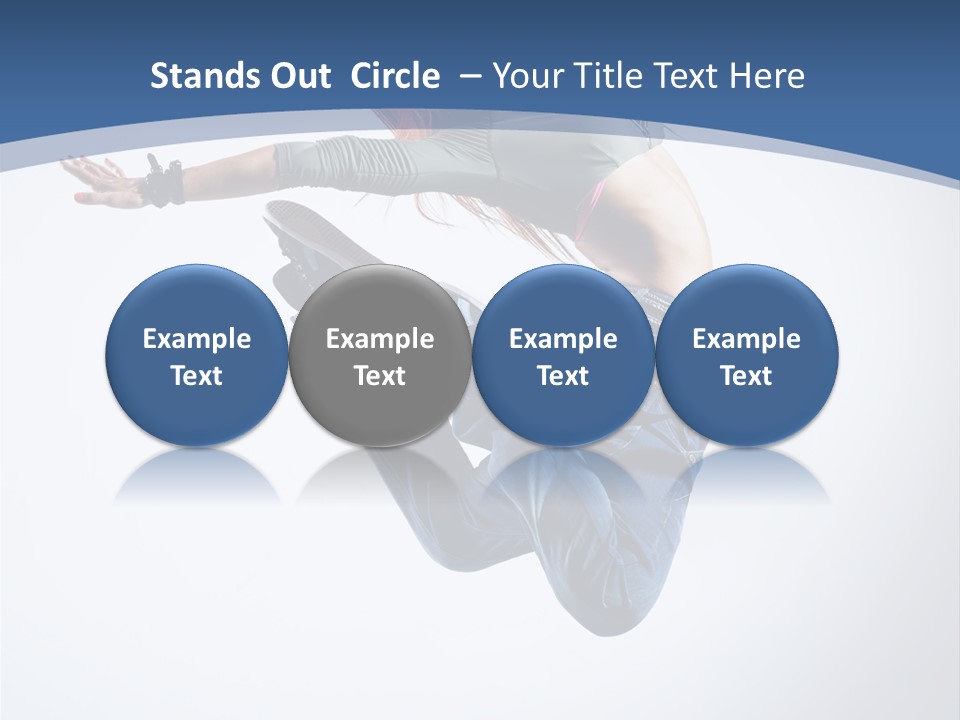 Stands Out Circle – Your Title Text Here

Example Text

Example Text

Example Text

Example Text